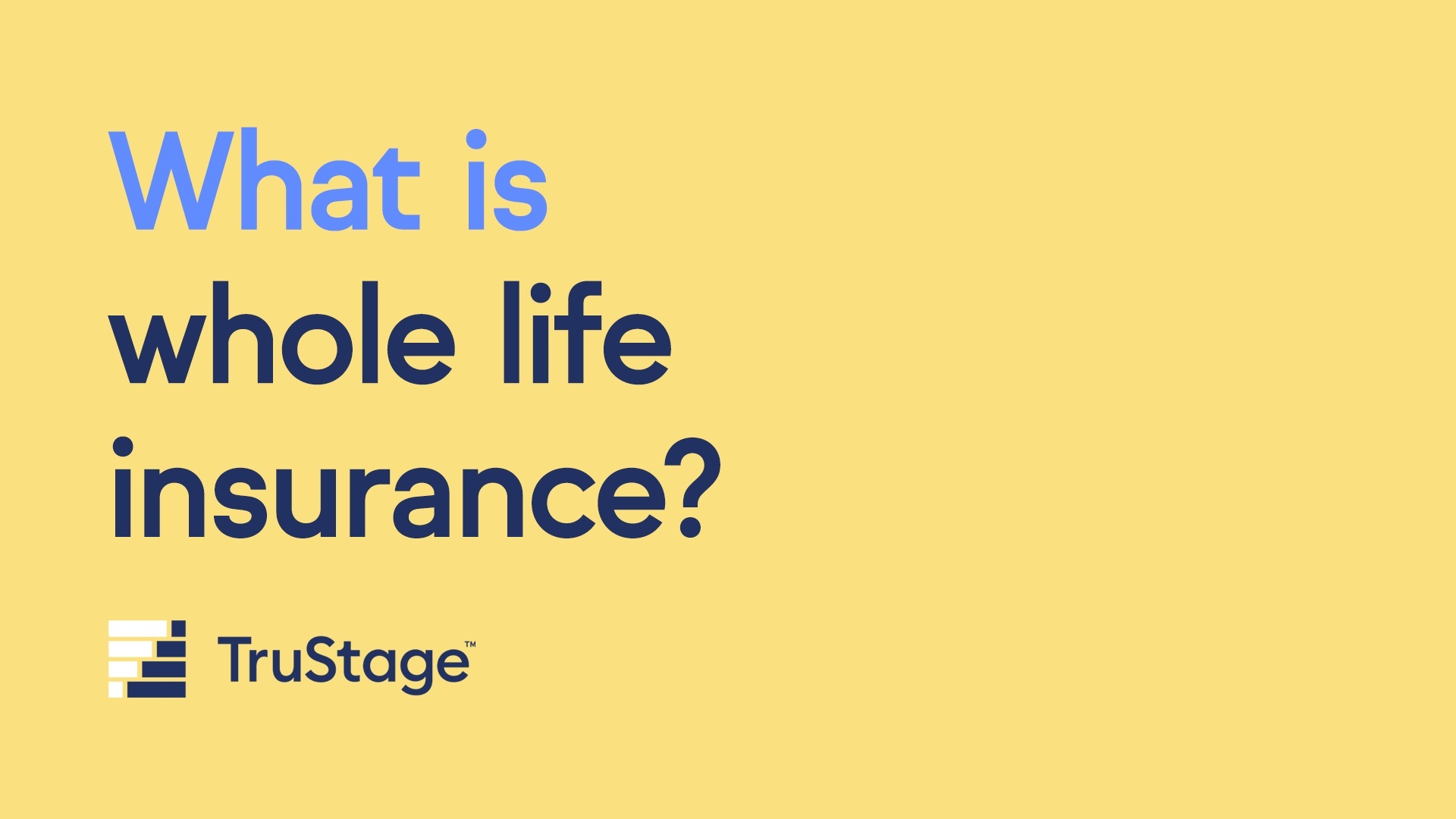 What is whole life insurance?

TruStage™